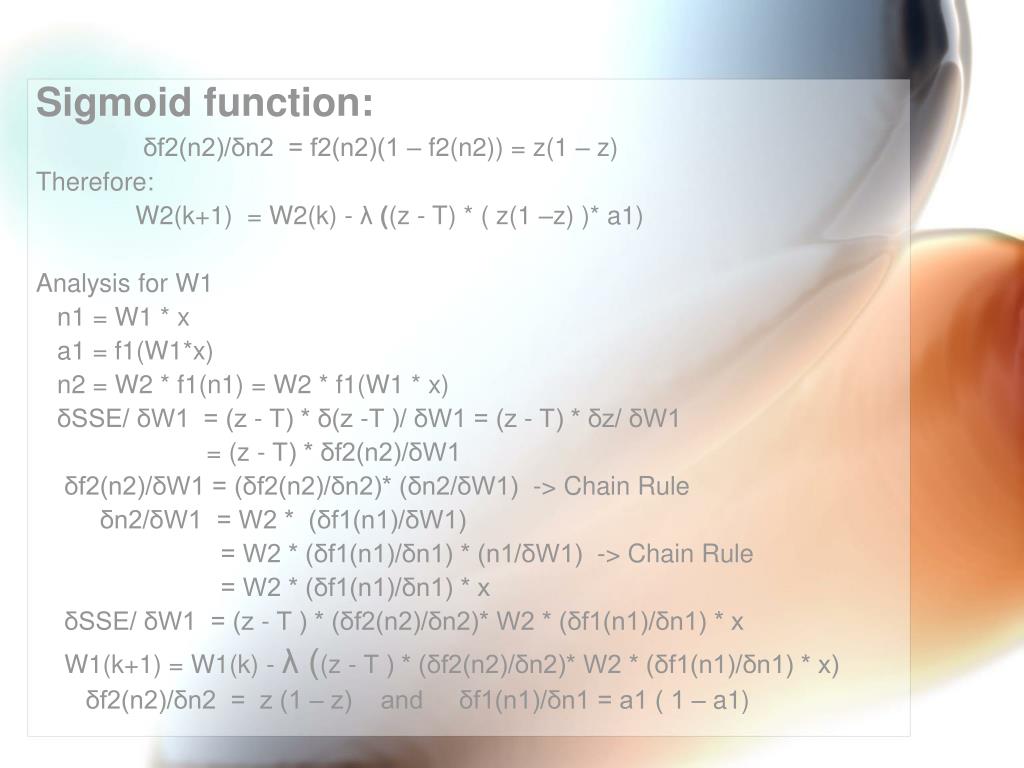 Sigmoid function:

δf2(n2)/δn2 = f2(n2)(1 – f2(n2)) = z(1 – z)

Therefore:

W2(k+1) = W2(k) - λ ((z - T) * ( z(1 –z) )* a1)

Analysis for W1

n1 = W1 * x

a1 = f1(W1*x)

n2 = W2 * f1(n1) = W2 * f1(W1 * x)

δSSE/ δW1 = (z - T) * δ(z -T )/ δW1 = (z - T) * δz/ δW1

= (z - T) * δf2(n2)/δW1

δf2(n2)/δW1 = (δf2(n2)/δn2)* (δn2/δW1) -> Chain Rule

δn2/δW1 = W2 * (δf1(n1)/δW1)

= W2 * (δf1(n1)/δn1) * (n1/δW1) -> Chain Rule

= W2 * (δf1(n1)/δn1) * x

δSSE/ δW1 = (z - T ) * (δf2(n2)/δn2)* W2 * (δf1(n1)/δn1) * x

W1(k+1) = W1(k) - λ ((z - T ) * (δf2(n2)/δn2)* W2 * (δf1(n1)/δn1) * x)

δf2(n2)/δn2 = z (1 – z) and δf1(n1)/δn1 = a1 ( 1 – a1)